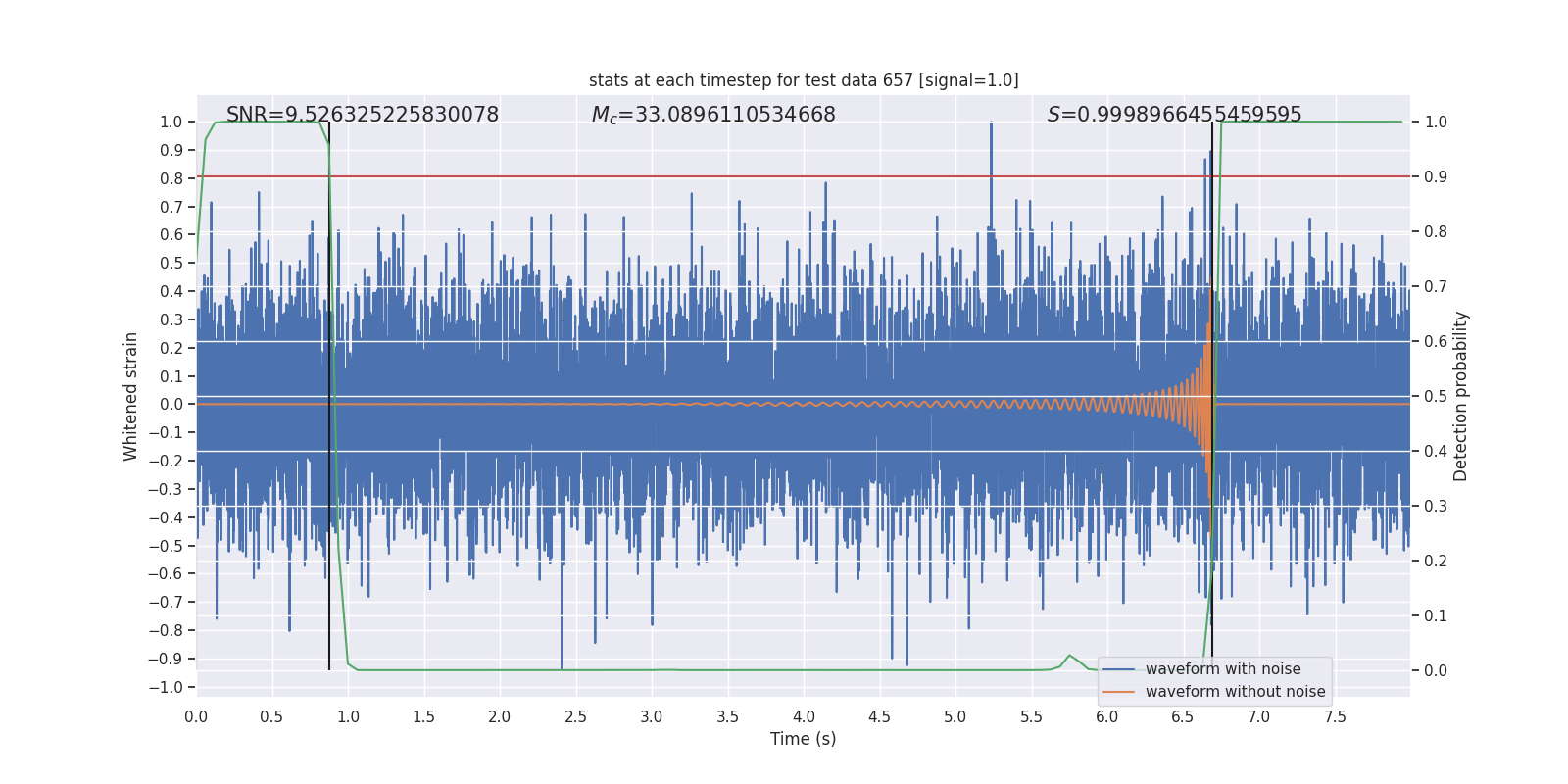 stats at each timestep for test data 657 [signal=1.0]

SNR=9.526325225830078

$M_c$=33.0896110534668

$S$=0.9998966455459595

Whitened strain

1.0
0.9
0.8
0.7
0.6
0.5
0.4
0.3
0.2
0.1
0.0
−0.1
−0.2
−0.3
−0.4
−0.5
−0.6
−0.7
−0.8
−0.9
−1.0

Detection probability

1.0
0.9
0.8
0.7
0.6
0.5
0.4
0.3
0.2
0.1
0.0

0.0 0.5 1.0 1.5 2.0 2.5 3.0 3.5 4.0 4.5 5.0 5.5 6.0 6.5 7.0 7.5

Time (s)

waveform with noise
waveform without noise